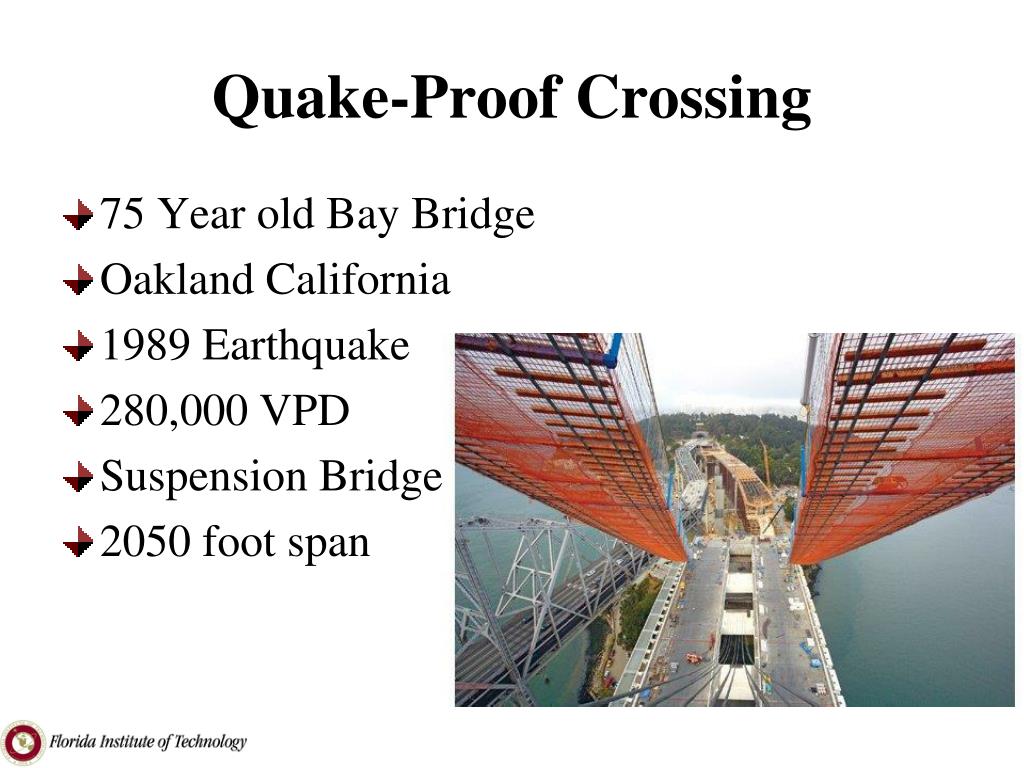 Quake-Proof Crossing

75 Year old Bay Bridge
Oakland California
1989 Earthquake
280,000 VPD
Suspension Bridge
2050 foot span

Florida Institute of Technology